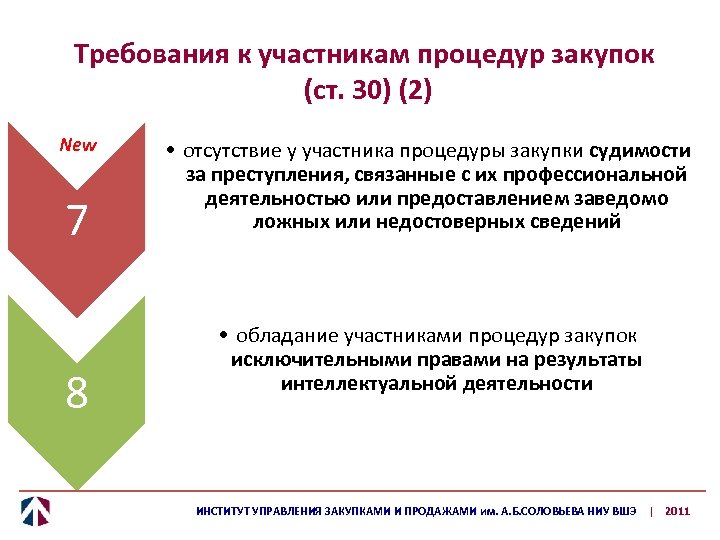 Требования к участникам процедур закупок (ст. 30) (2)

New

7

• отсутствие у участника процедуры закупки судимости за преступления, связанные с их профессиональной деятельностью или предоставлением заведомо ложных или недостоверных сведений

8

• обладание участниками процедур закупок исключительными правами на результаты интеллектуальной деятельности

ИНСТИТУТ УПРАВЛЕНИЯ ЗАКУПКАМИ И ПРОДАЖАМИ им. А.Б.СОЛОВЬЕВА НИУ ВШЭ | 2011